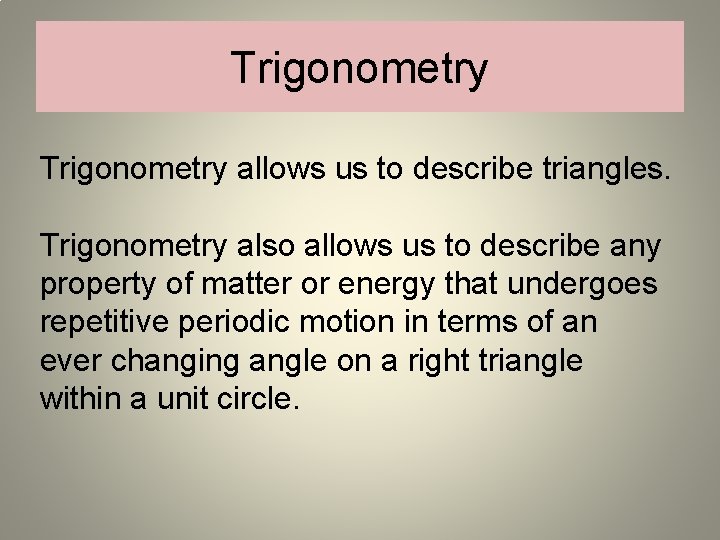 Trigonometry

Trigonometry allows us to describe triangles.

Trigonometry also allows us to describe any property of matter or energy that undergoes repetitive periodic motion in terms of an ever changing angle on a right triangle within a unit circle.